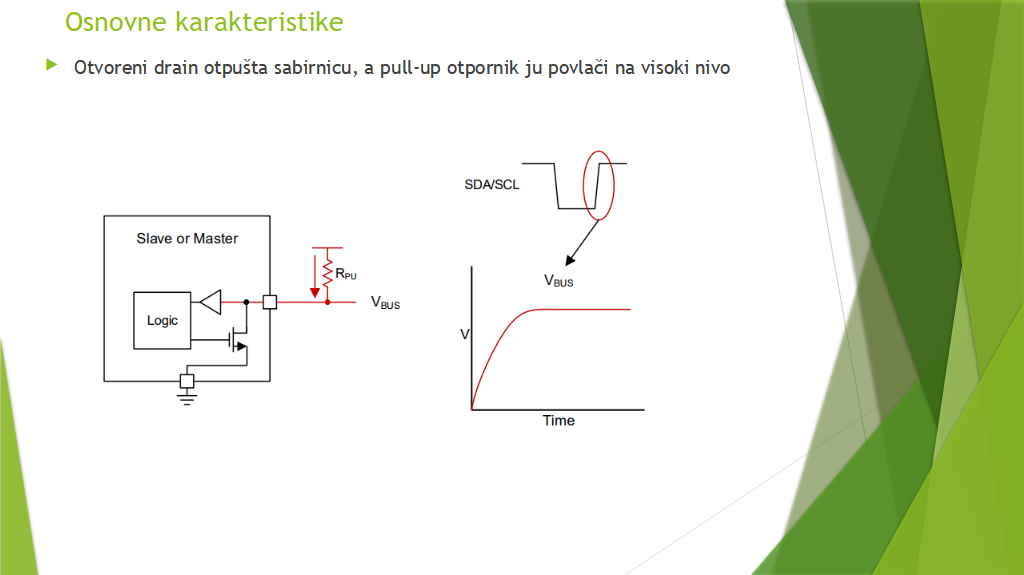 Osnovne karakteristike

Otvoreni drain otpušta sabirnicu, a pull-up otpornik ju povlači na visoki nivo

Slave or Master

Logic

$R_{PU}$

$V_{BUS}$

SDA/SCL

$V_{BUS}$

V

Time